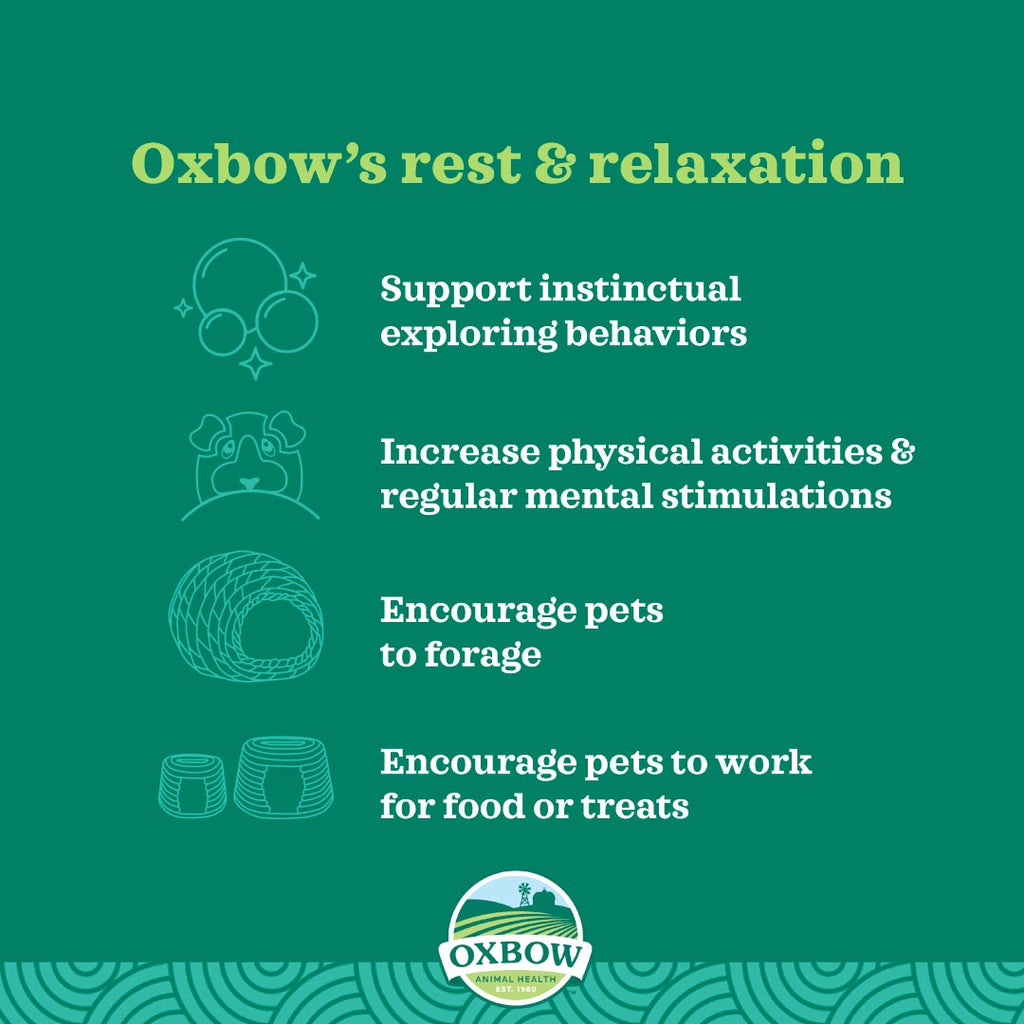 Oxbow's rest & relaxation

Support instinctual exploring behaviors

Increase physical activities & regular mental stimulations

Encourage pets to forage

Encourage pets to work for food or treats

OXBOW
ANIMAL HEALTH
EST. 1980